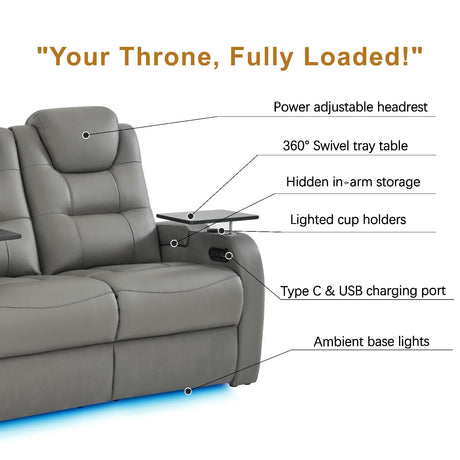 "Your Throne, Fully Loaded!"

Power adjustable headrest

360° Swivel tray table

Hidden in-arm storage

Lighted cup holders

Type C & USB charging port

Ambient base lights